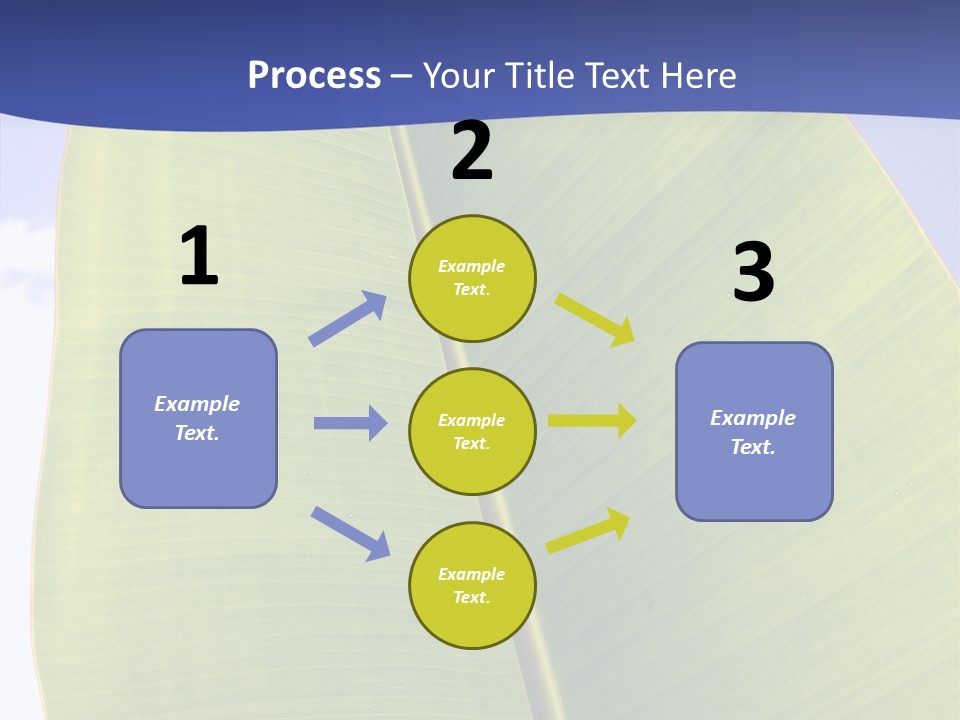 Process – Your Title Text Here

1

Example Text.

2

Example Text.

Example Text.

Example Text.

3

Example Text.